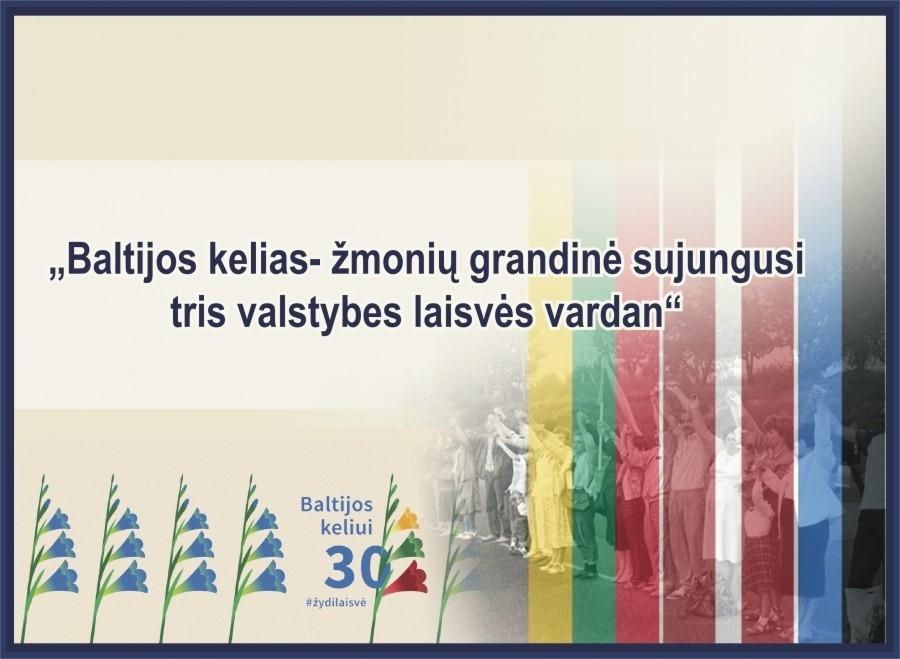 „Baltijos kelias- žmonių grandinė sujungusi tris valstybes laisvės vardan“

Baltijos keliui 30

#žydilaisvė